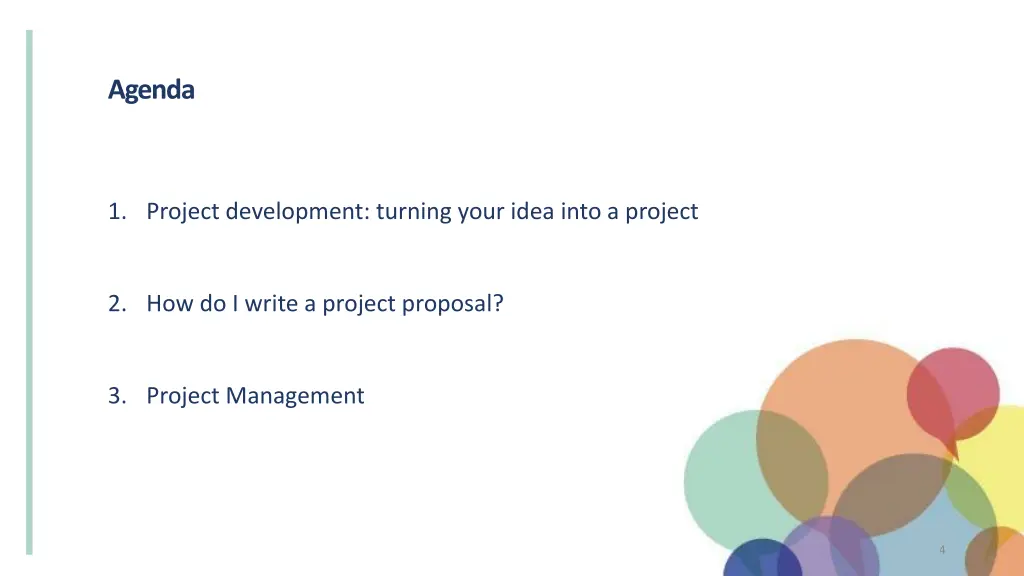 Agenda

1. Project development: turning your idea into a project

2. How do I write a project proposal?

3. Project Management

4